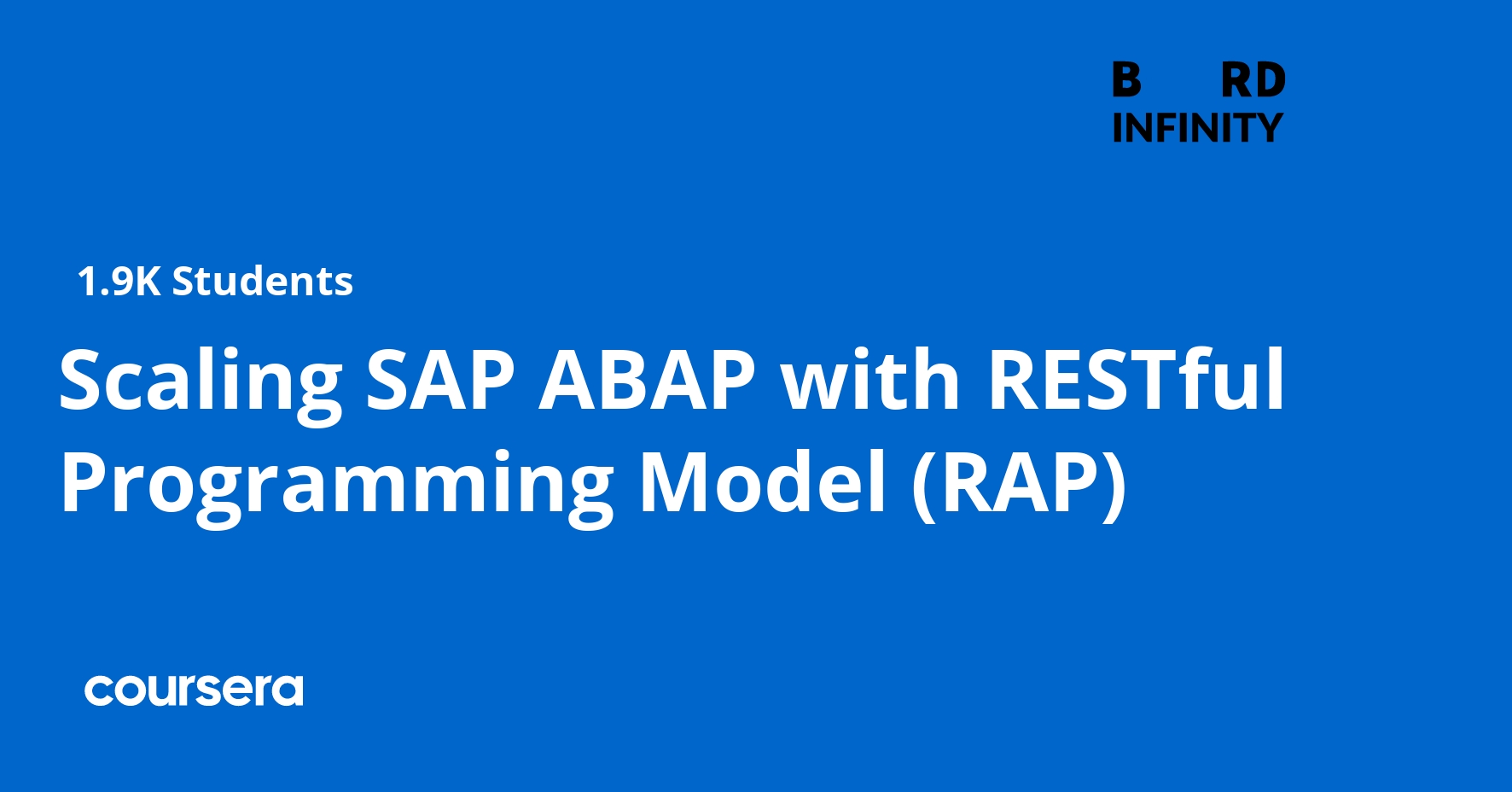 B RD
INFINITY

1.9K Students

Scaling SAP ABAP with RESTful Programming Model (RAP)

coursera